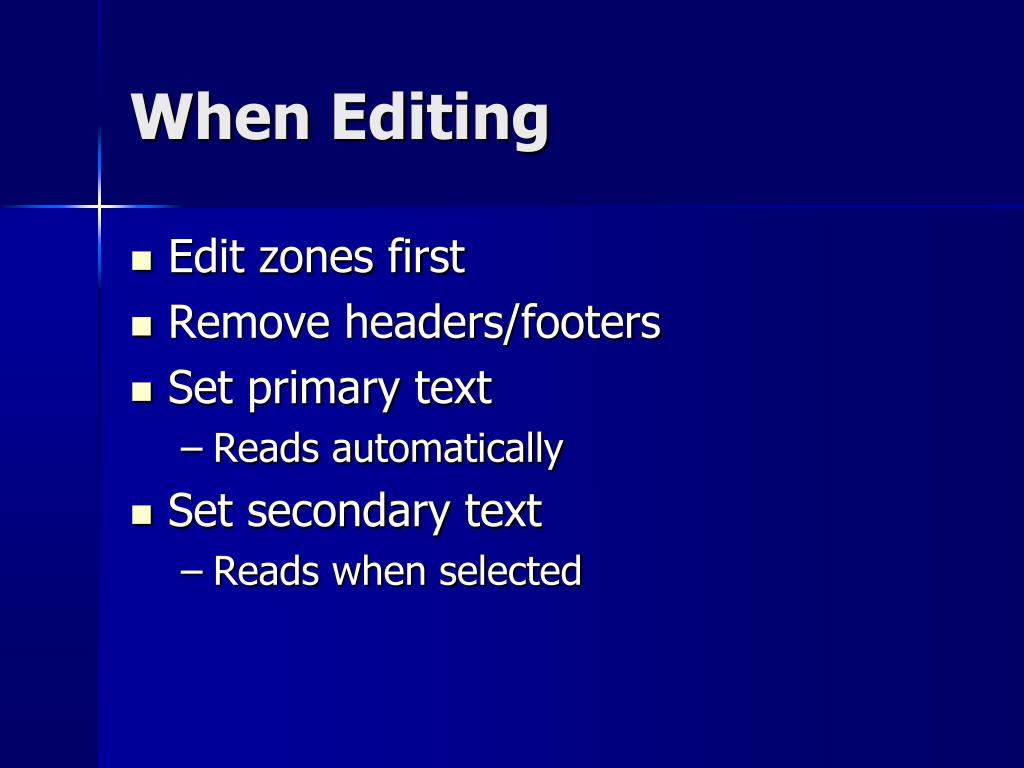 When Editing

- Edit zones first
- Remove headers/footers
- Set primary text
  – Reads automatically
- Set secondary text
  – Reads when selected